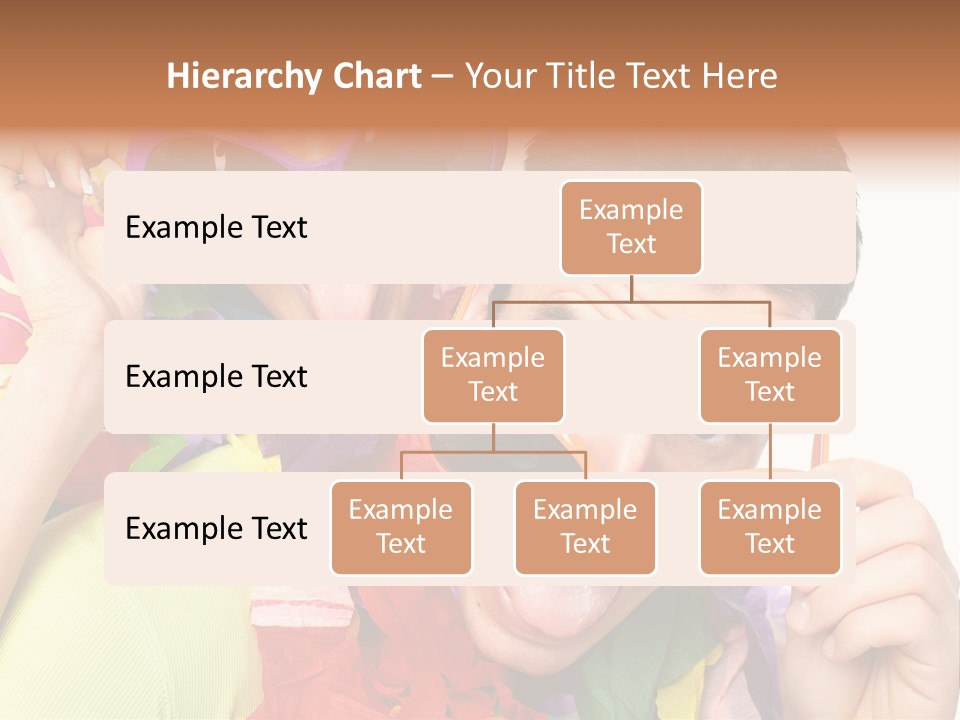 Hierarchy Chart – Your Title Text Here

Example Text

Example Text

Example Text

Example Text

Example Text

Example Text

Example Text

Example Text

Example Text